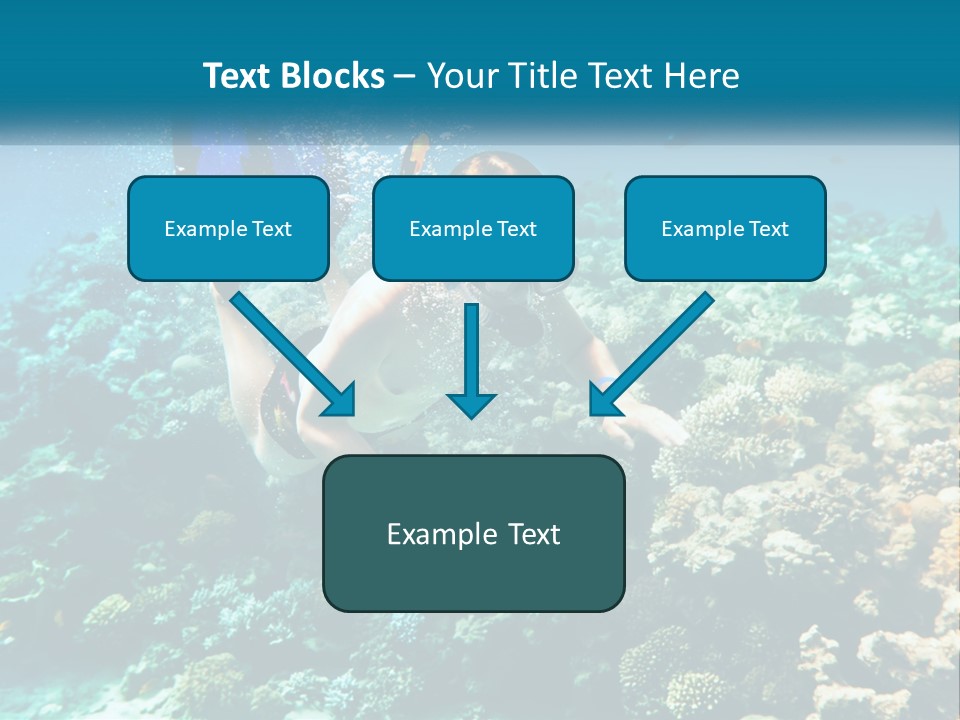 Text Blocks – Your Title Text Here

Example Text

Example Text

Example Text

Example Text